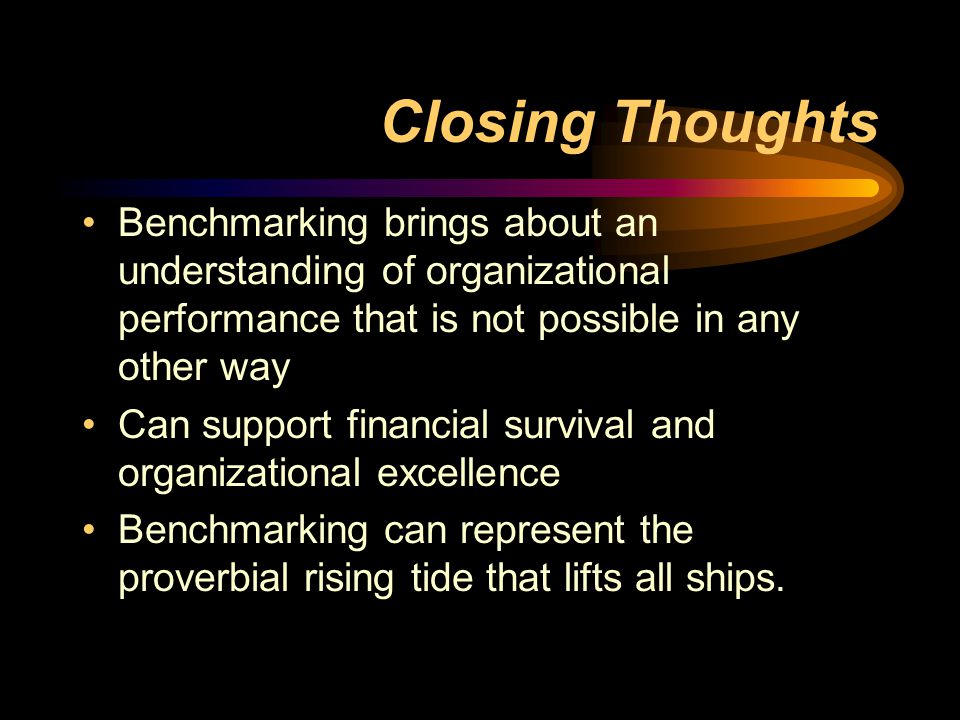 Closing Thoughts

• Benchmarking brings about an understanding of organizational performance that is not possible in any other way

• Can support financial survival and organizational excellence

• Benchmarking can represent the proverbial rising tide that lifts all ships.